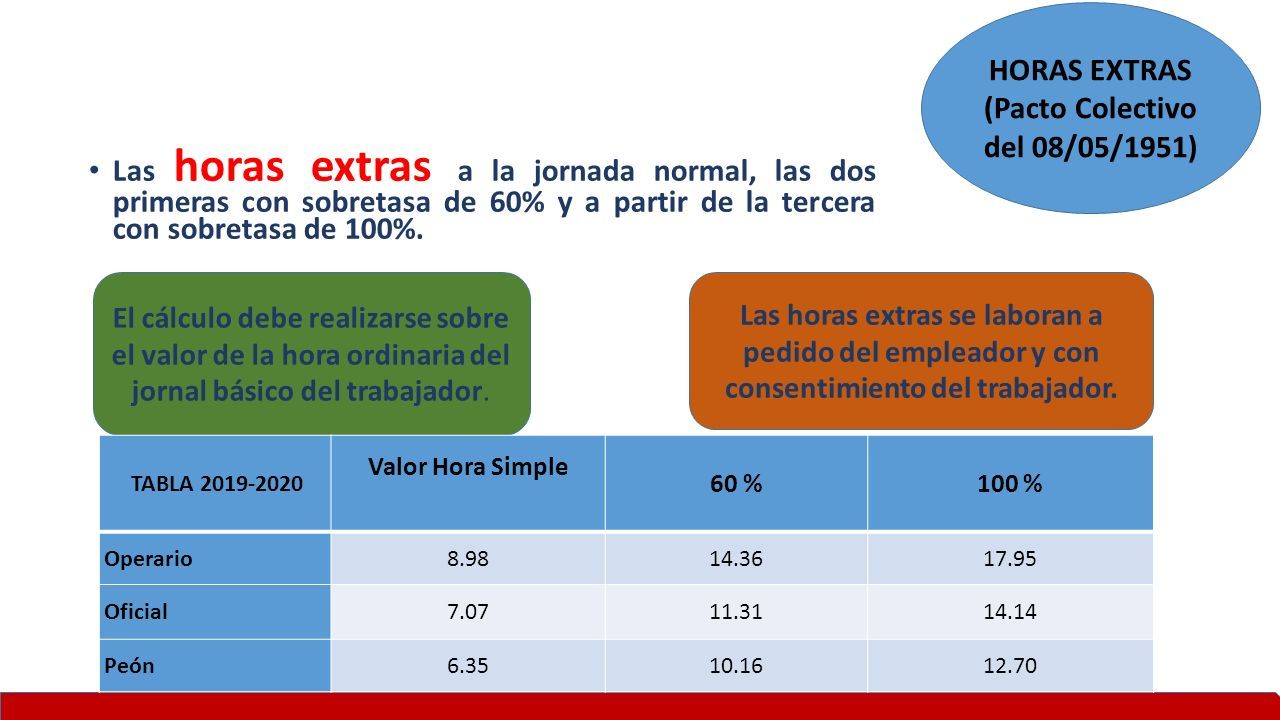 HORAS EXTRAS (Pacto Colectivo del 08/05/1951)

• Las horas extras a la jornada normal, las dos primeras con sobretasa de 60% y a partir de la tercera con sobretasa de 100%.

El cálculo debe realizarse sobre el valor de la hora ordinaria del jornal básico del trabajador.

Las horas extras se laboran a pedido del empleador y con consentimiento del trabajador.

| TABLA 2019-2020 | Valor Hora Simple | 60 % | 100 % |
|---|---|---|---|
| Operario | 8.98 | 14.36 | 17.95 |
| Oficial | 7.07 | 11.31 | 14.14 |
| Peón | 6.35 | 10.16 | 12.70 |